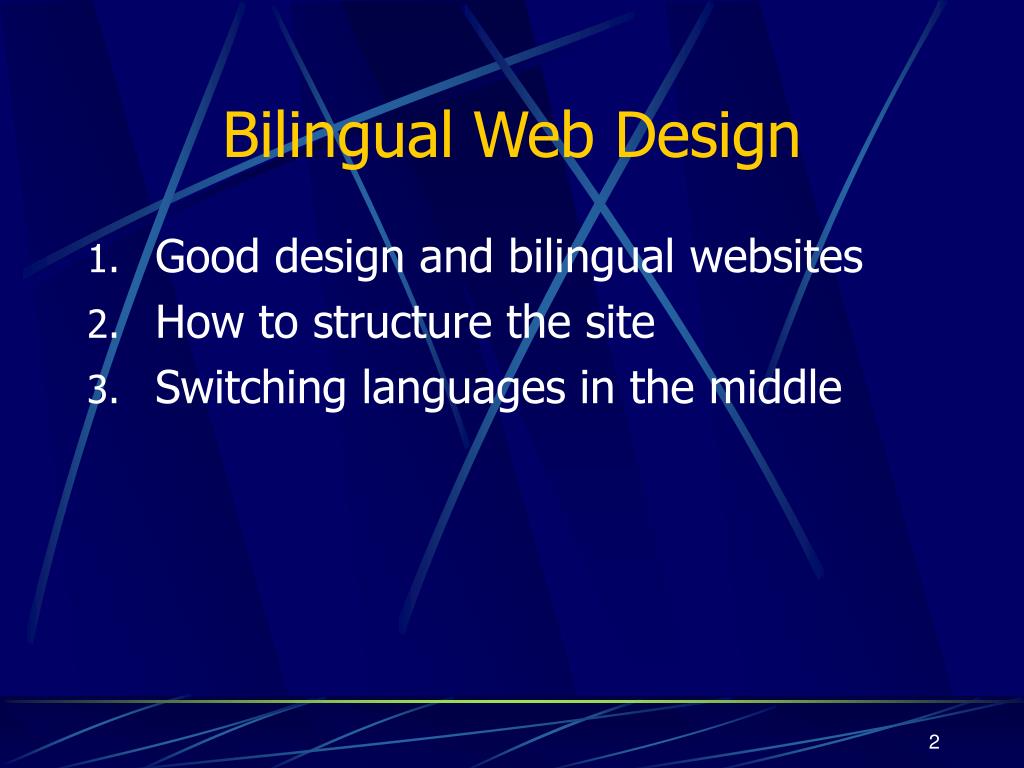 Bilingual Web Design

1. Good design and bilingual websites
2. How to structure the site
3. Switching languages in the middle

2